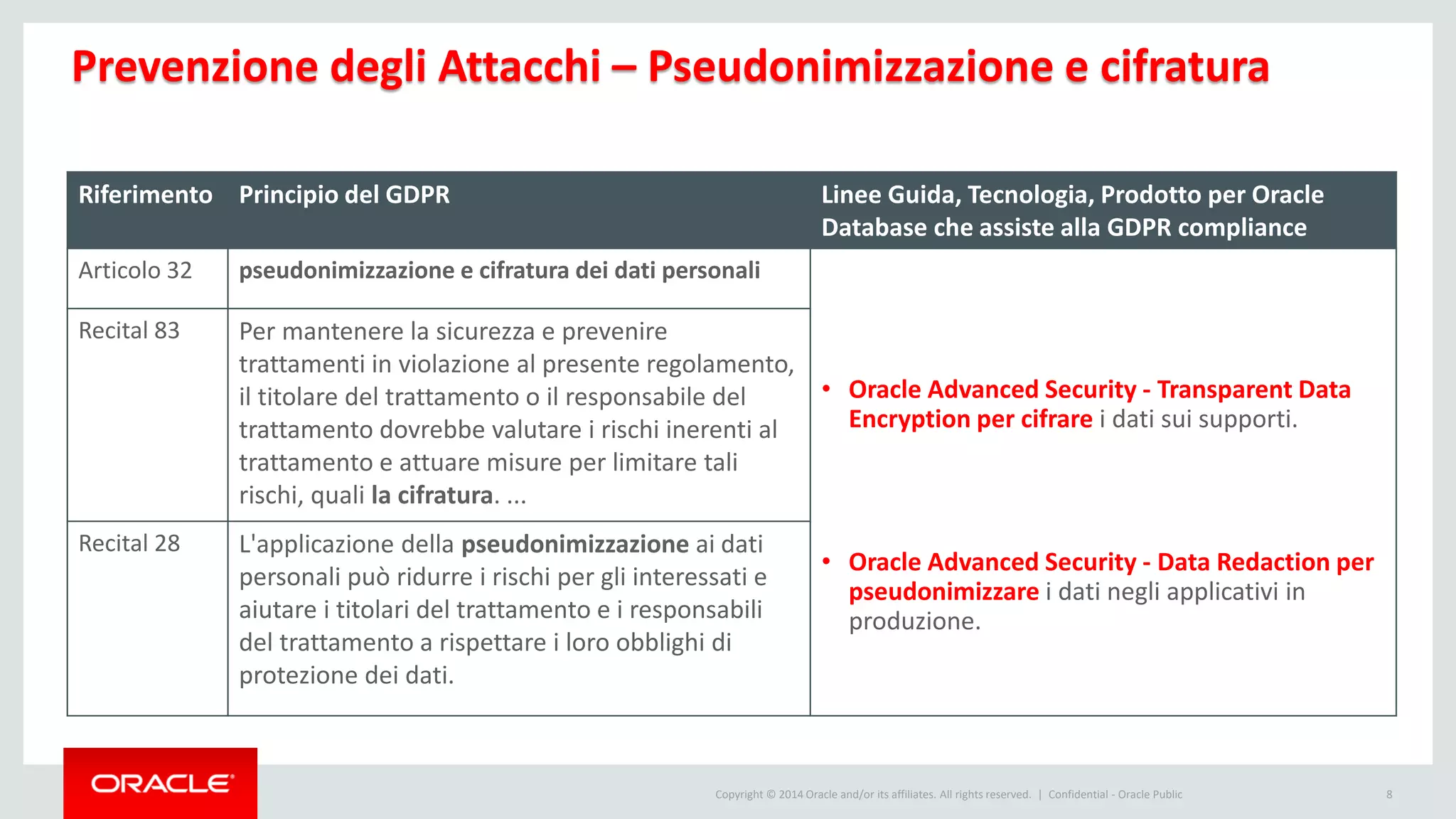 Prevenzione degli Attacchi – Pseudonimizzazione e cifratura

| Riferimento | Principio del GDPR | Linee Guida, Tecnologia, Prodotto per Oracle Database che assiste alla GDPR compliance |
|---|---|---|
| Articolo 32 | pseudonimizzazione e cifratura dei dati personali | • Oracle Advanced Security - Transparent Data Encryption per cifrare i dati sui supporti. • Oracle Advanced Security - Data Redaction per pseudonimizzare i dati negli applicativi in produzione. |
| Recital 83 | Per mantenere la sicurezza e prevenire trattamenti in violazione al presente regolamento, il titolare del trattamento o il responsabile del trattamento dovrebbe valutare i rischi inerenti al trattamento e attuare misure per limitare tali rischi, quali la cifratura. ... | |
| Recital 28 | L'applicazione della pseudonimizzazione ai dati personali può ridurre i rischi per gli interessati e aiutare i titolari del trattamento e i responsabili del trattamento a rispettare i loro obblighi di protezione dei dati. | |

ORACLE

Copyright © 2014 Oracle and/or its affiliates. All rights reserved. | Confidential - Oracle Public

8